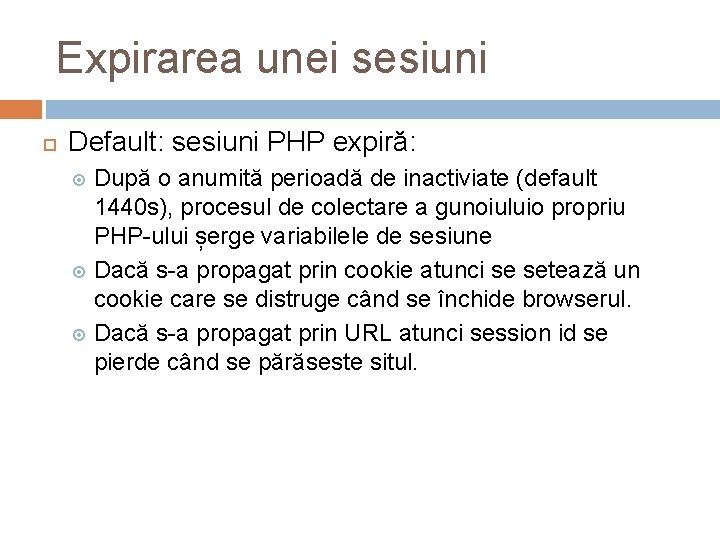 Expirarea unei sesiuni

Default: sesiuni PHP expiră:

După o anumită perioadă de inactiviate (default 1440s), procesul de colectare a gunoiuluio propriu PHP-ului șerge variabilele de sesiune

Dacă s-a propagat prin cookie atunci se setează un cookie care se distruge când se închide browserul.

Dacă s-a propagat prin URL atunci session id se pierde când se părăseste situl.